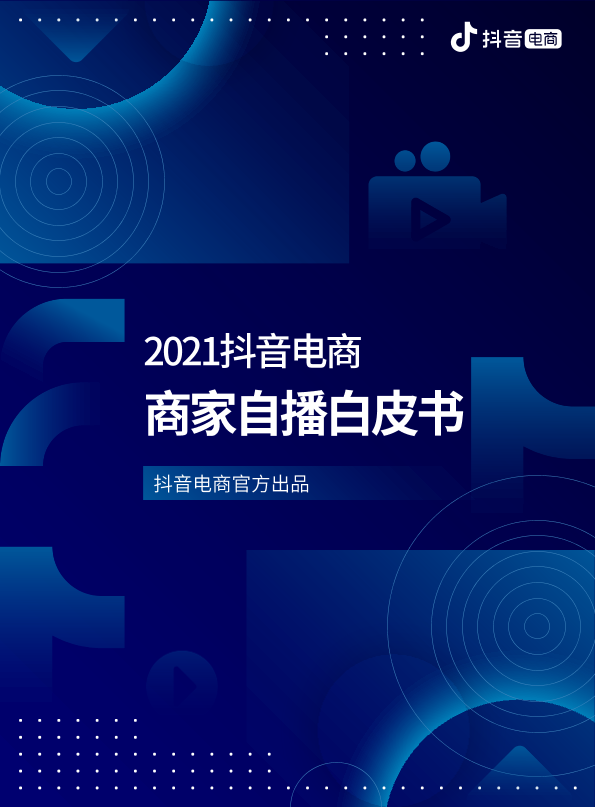 抖音电商

2021抖音电商

商家自播白皮书

抖音电商官方出品